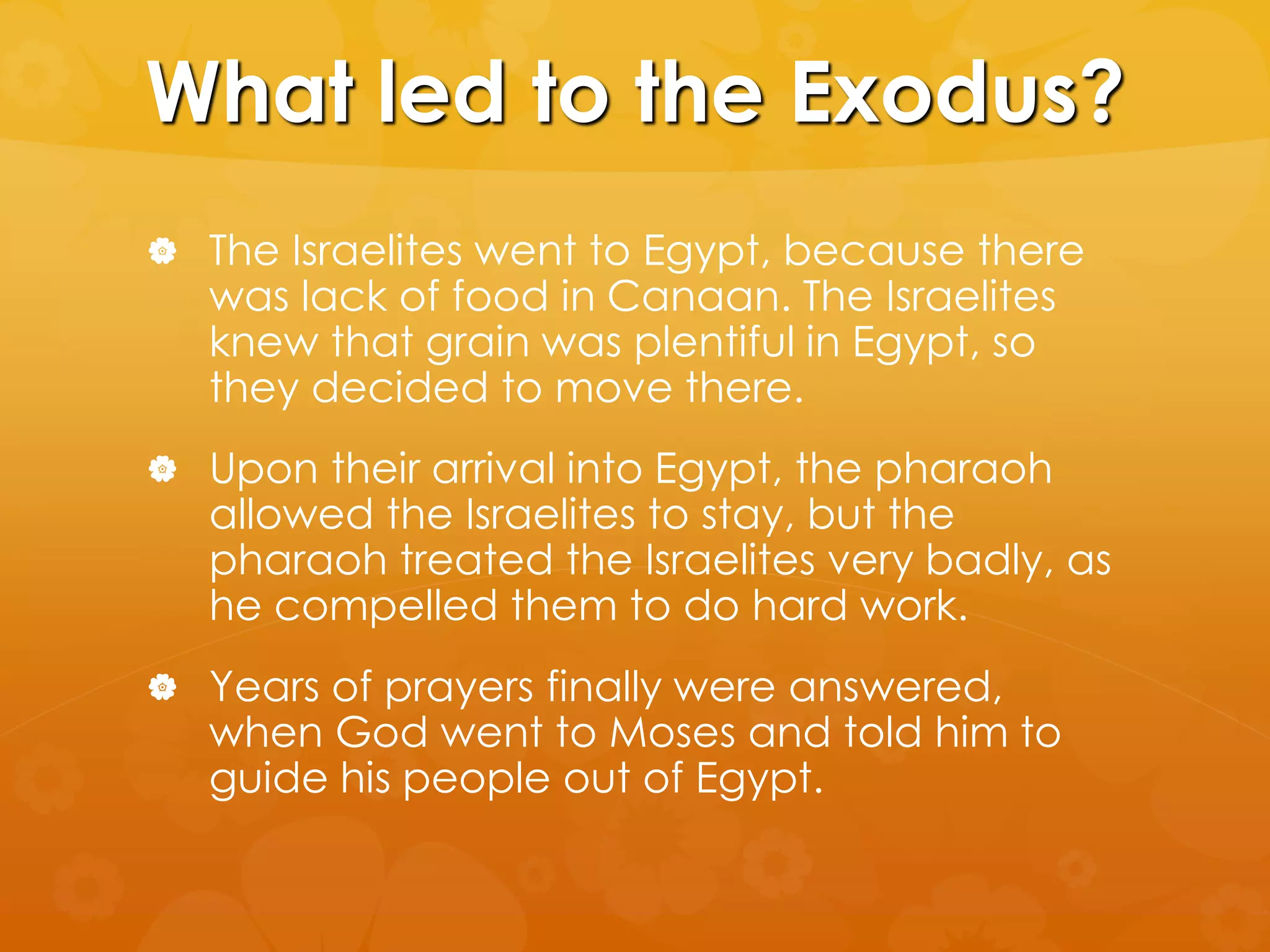 What led to the Exodus?

The Israelites went to Egypt, because there was lack of food in Canaan. The Israelites knew that grain was plentiful in Egypt, so they decided to move there.

Upon their arrival into Egypt, the pharaoh allowed the Israelites to stay, but the pharaoh treated the Israelites very badly, as he compelled them to do hard work.

Years of prayers finally were answered, when God went to Moses and told him to guide his people out of Egypt.